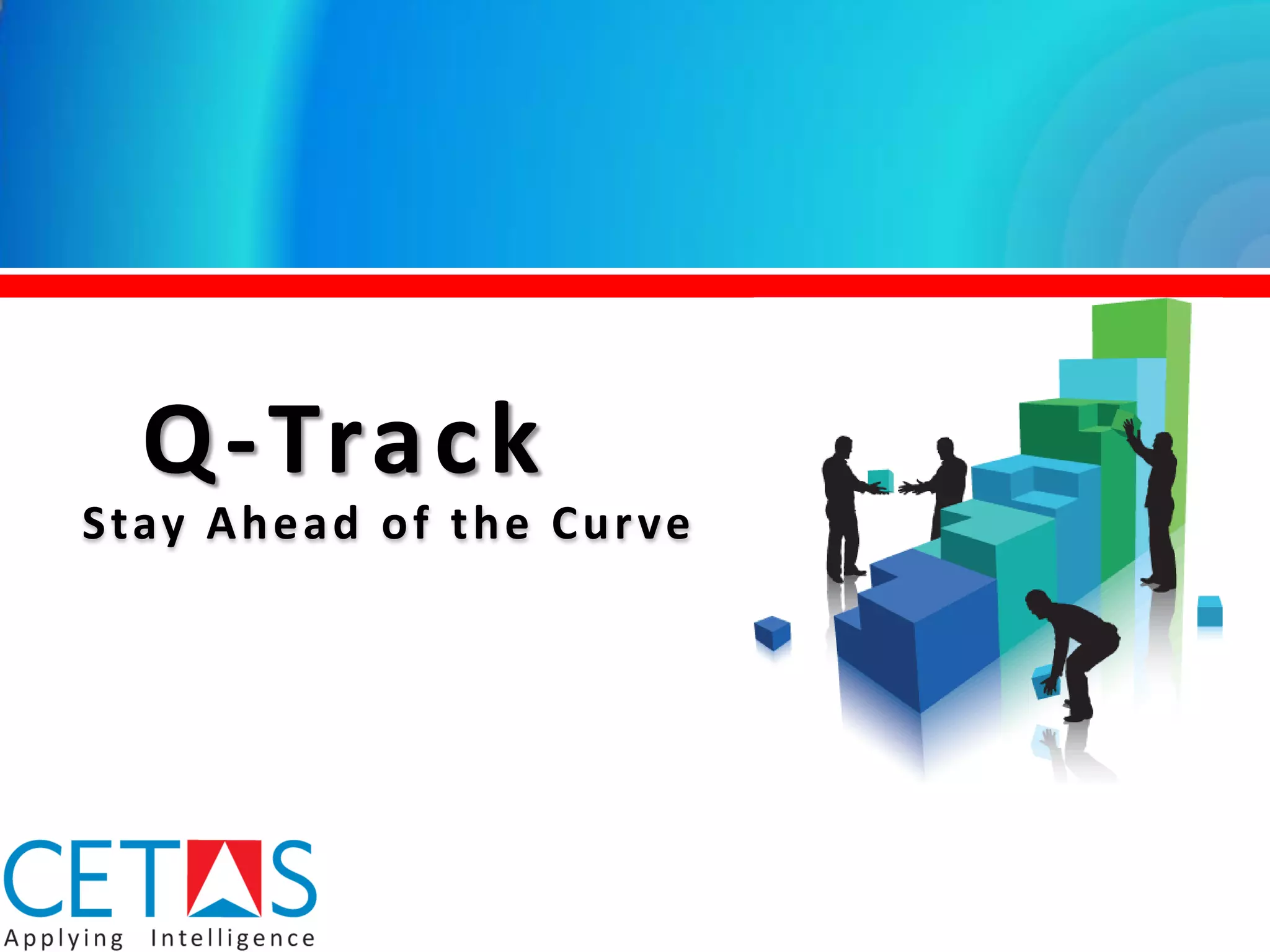 Q-Track
Stay Ahead of the Curve

CETAS
Applying Intelligence